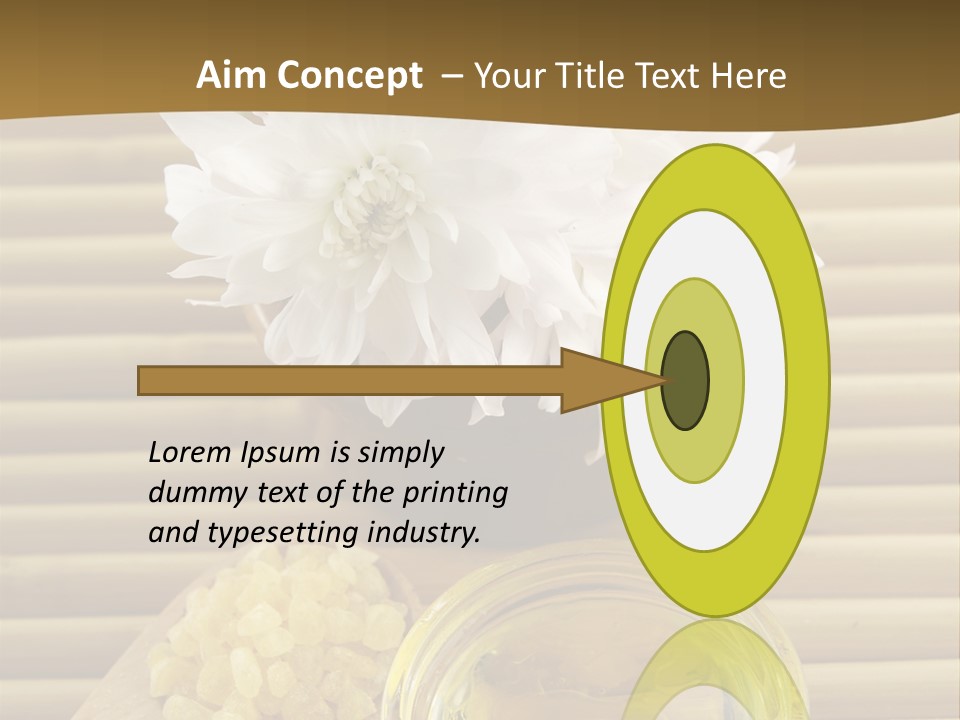 Aim Concept – Your Title Text Here

Lorem Ipsum is simply dummy text of the printing and typesetting industry.